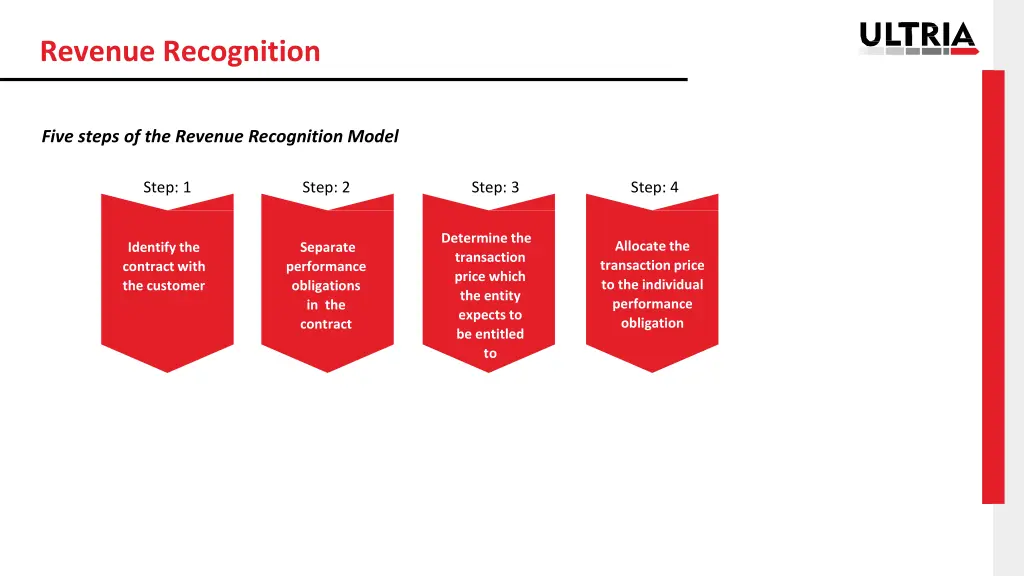 Revenue Recognition

ULTRIA

Five steps of the Revenue Recognition Model

Step: 1

Identify the contract with the customer

Step: 2

Separate performance obligations in the contract

Step: 3

Determine the transaction price which the entity expects to be entitled to

Step: 4

Allocate the transaction price to the individual performance obligation